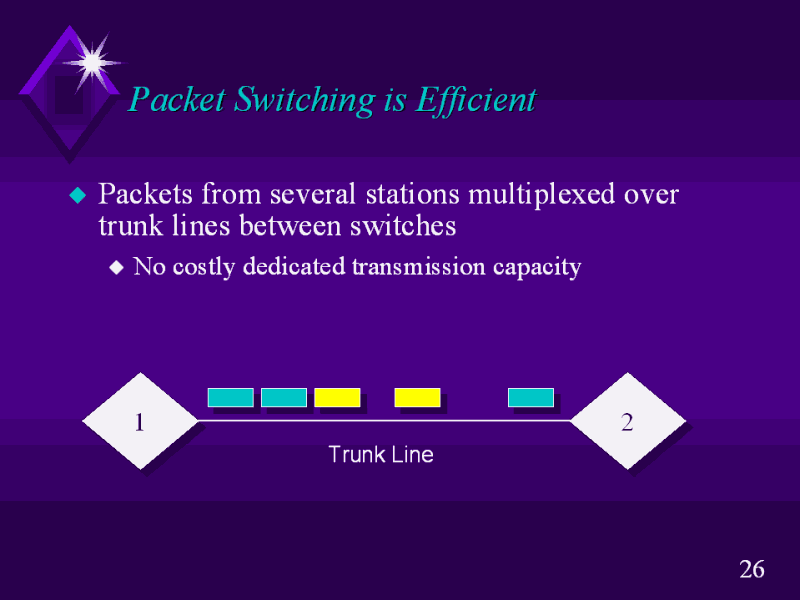 Packet Switching is Efficient

Packets from several stations multiplexed over trunk lines between switches

No costly dedicated transmission capacity

1

2

Trunk Line

26